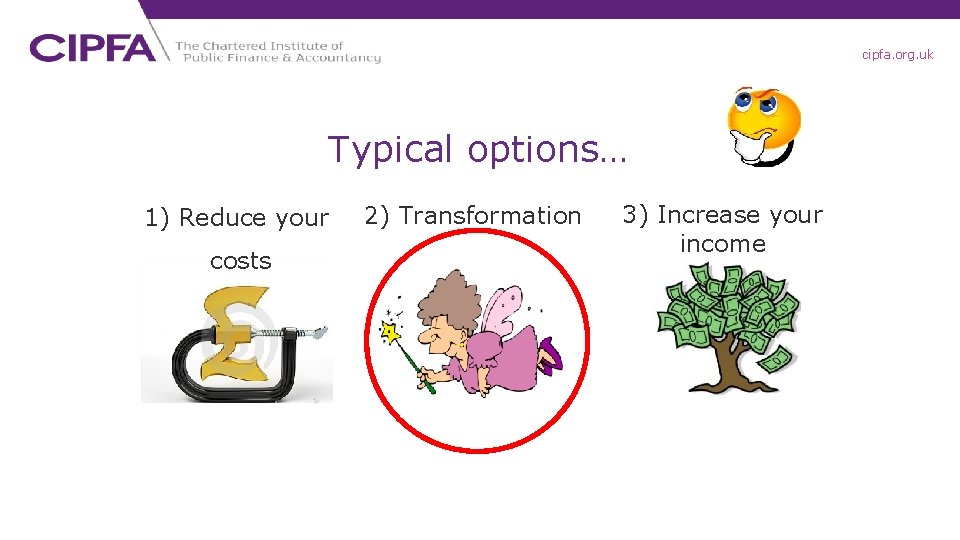 CIPFA The Chartered Institute of Public Finance & Accountancy

cipfa.org.uk

Typical options…

1) Reduce your costs

2) Transformation

3) Increase your income